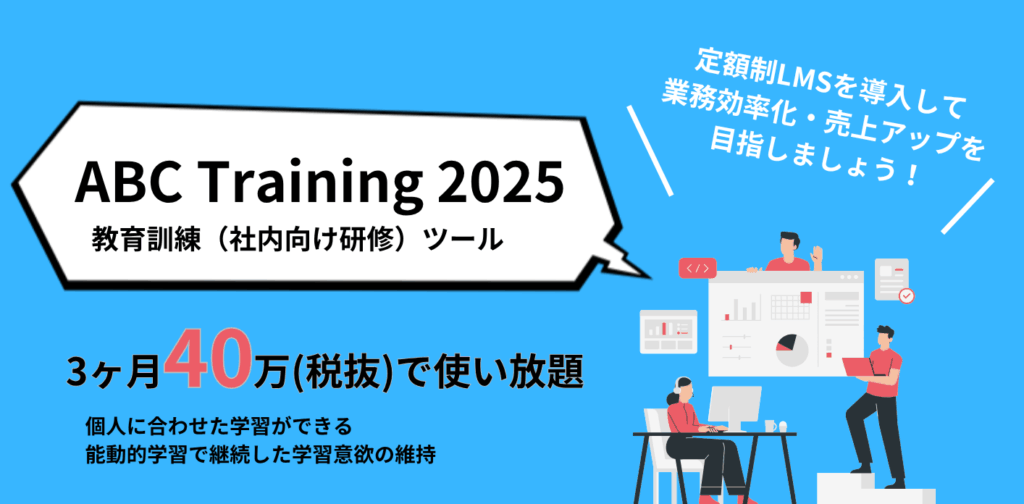 定額制LMSを導入して
業務効率化・売上アップを
目指しましょう！

ABC Training 2025
教育訓練（社内向け研修）ツール

3ヶ月40万(税抜)で使い放題

個人に合わせた学習ができる
能動的学習で継続した学習意欲の維持

</>